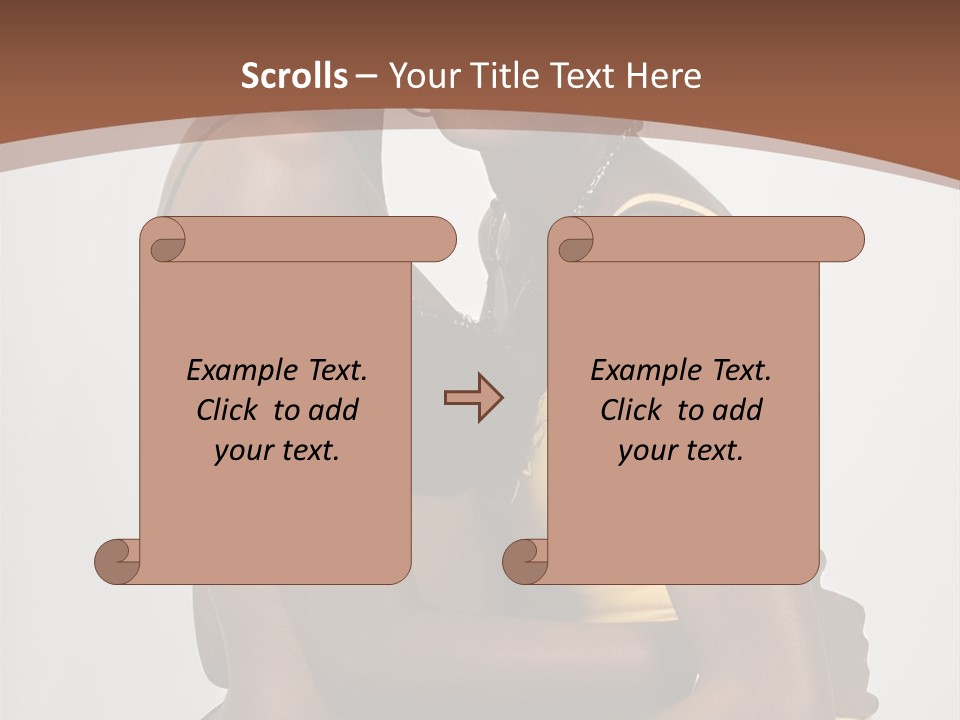 Scrolls – Your Title Text Here

Example Text. Click to add your text.

Example Text. Click to add your text.